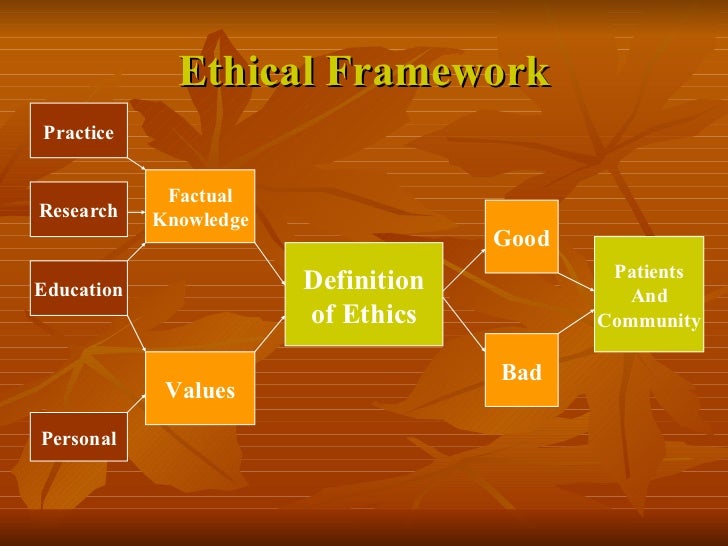 Ethical Framework

Practice

Research

Education

Personal

Factual Knowledge

Values

Definition of Ethics

Good

Bad

Patients And Community